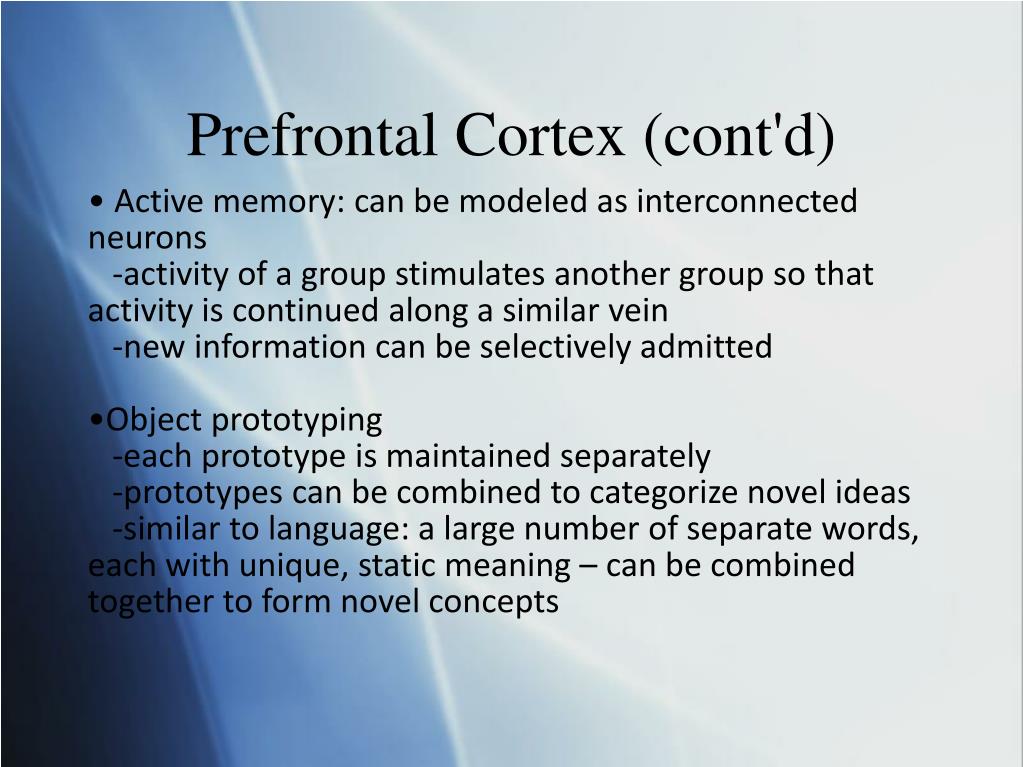 Prefrontal Cortex (cont'd)

• Active memory: can be modeled as interconnected neurons
-activity of a group stimulates another group so that activity is continued along a similar vein
-new information can be selectively admitted

•Object prototyping
-each prototype is maintained separately
-prototypes can be combined to categorize novel ideas
-similar to language: a large number of separate words, each with unique, static meaning – can be combined together to form novel concepts